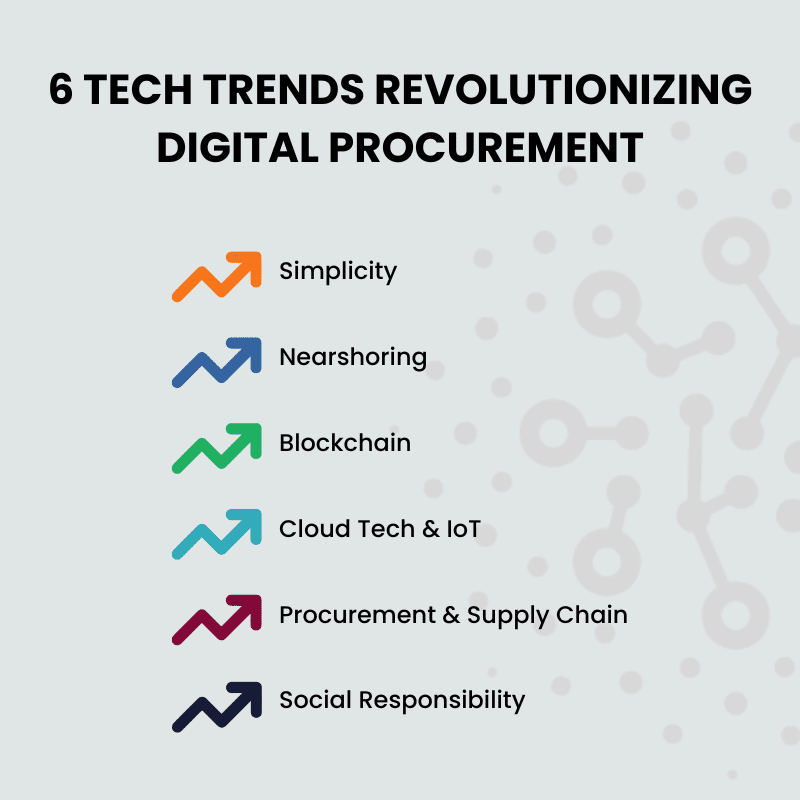 6 TECH TRENDS REVOLUTIONIZING DIGITAL PROCUREMENT

Simplicity

Nearshoring

Blockchain

Cloud Tech & IoT

Procurement & Supply Chain

Social Responsibility